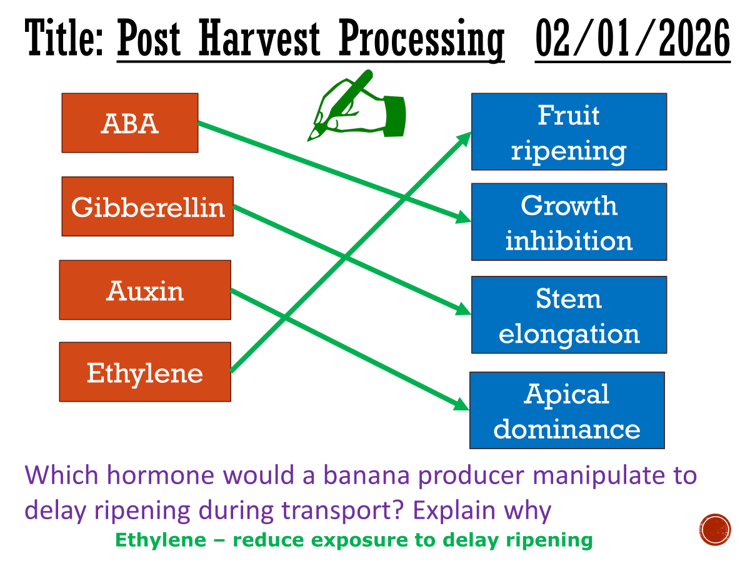 Title: Post Harvest Processing 02/01/2026

ABA

Gibberellin

Auxin

Ethylene

Fruit ripening

Growth inhibition

Stem elongation

Apical dominance

Which hormone would a banana producer manipulate to delay ripening during transport? Explain why

Ethylene – reduce exposure to delay ripening